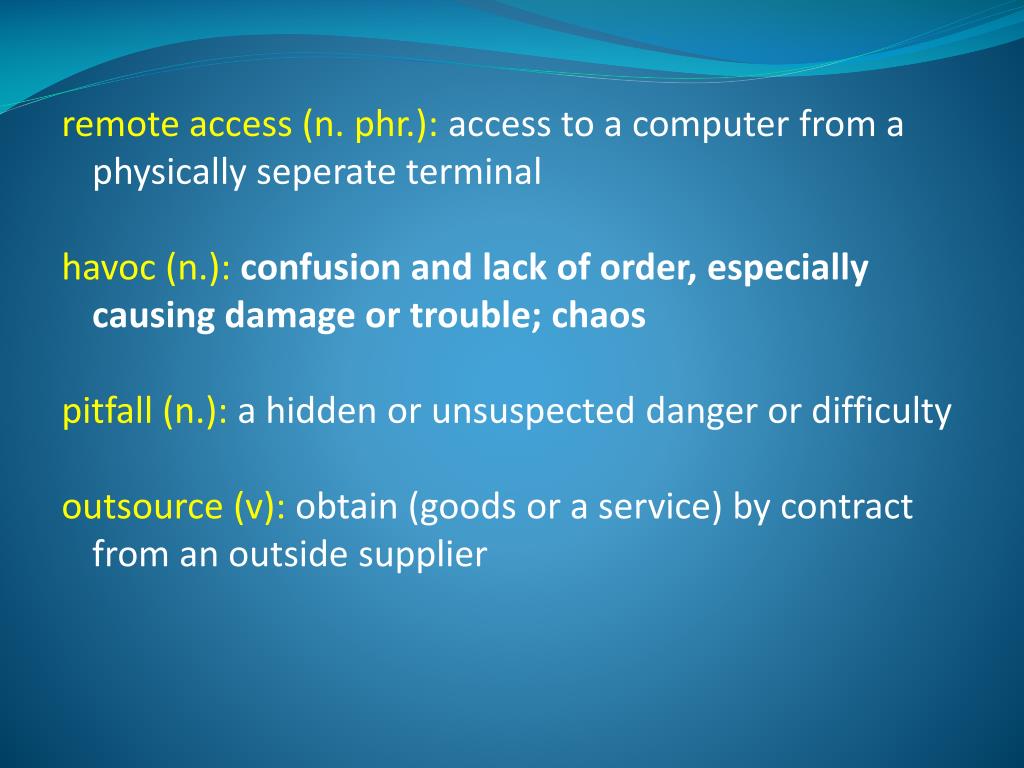 remote access (n. phr.): access to a computer from a physically seperate terminal

havoc (n.): confusion and lack of order, especially causing damage or trouble; chaos

pitfall (n.): a hidden or unsuspected danger or difficulty

outsource (v): obtain (goods or a service) by contract from an outside supplier